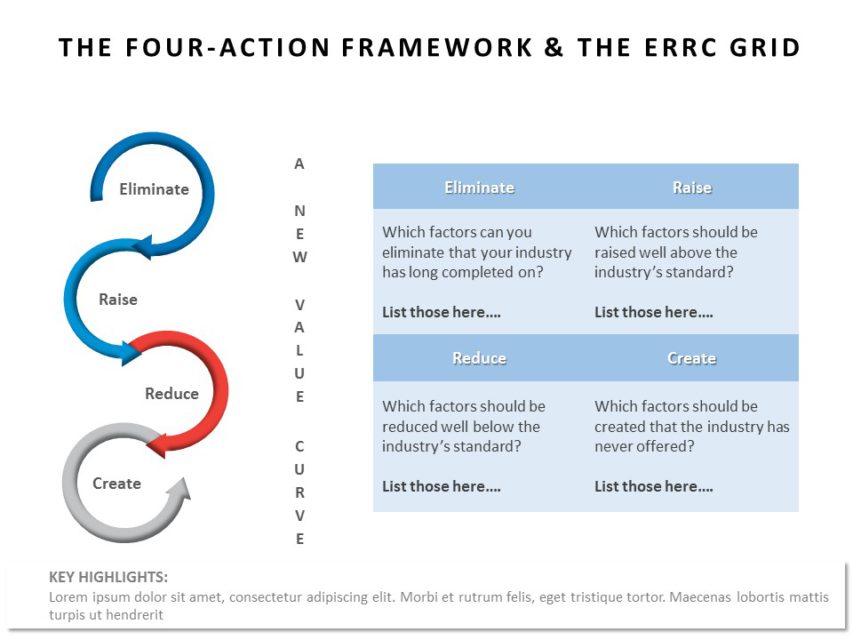 THE FOUR-ACTION FRAMEWORK & THE ERRC GRID

Eliminate

Raise

Reduce

Create

A

NEW

VALUE

CURVE

| Eliminate | Raise |
|---|---|
| Which factors can you eliminate that your industry has long completed on? List those here.... | Which factors should be raised well above the industry's standard? List those here.... |
| **Reduce** | **Create** |
| Which factors should be reduced well below the industry's standard? List those here.... | Which factors should be created that the industry has never offered? List those here.... |

KEY HIGHLIGHTS:
Lorem ipsum dolor sit amet, consectetur adipiscing elit. Morbi et rutrum felis, eget tristique tortor. Maecenas lobortis mattis turpis ut hendrerit